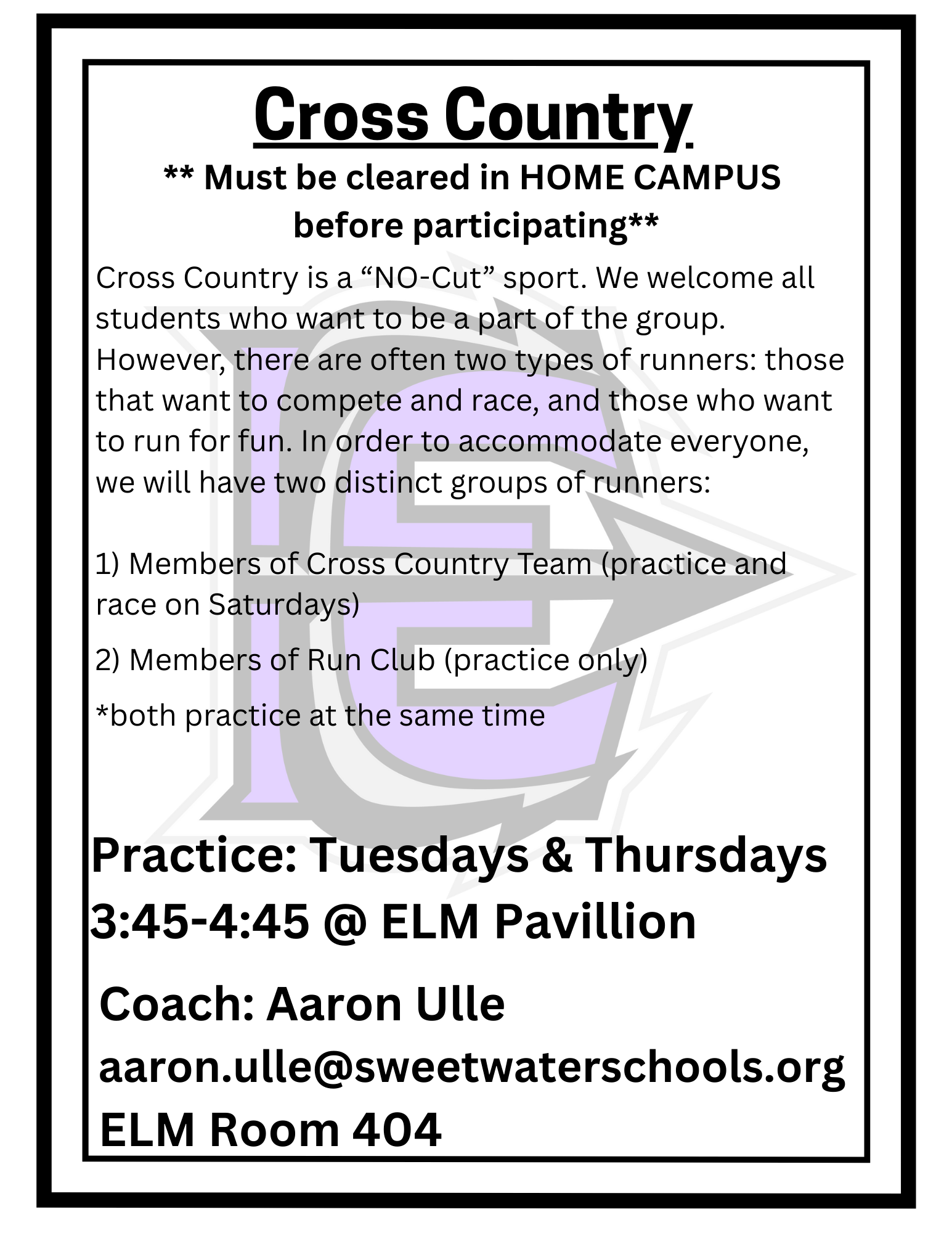 Cross Country

** Must be cleared in HOME CAMPUS before participating**

Cross Country is a “NO-Cut” sport. We welcome all students who want to be a part of the group. However, there are often two types of runners: those that want to compete and race, and those who want to run for fun. In order to accommodate everyone, we will have two distinct groups of runners:

1) Members of Cross Country Team (practice and race on Saturdays)

2) Members of Run Club (practice only)

*both practice at the same time

Practice: Tuesdays & Thursdays 3:45-4:45 @ ELM Pavillion

Coach: Aaron Ulle
aaron.ulle@sweetwaterschools.org
ELM Room 404